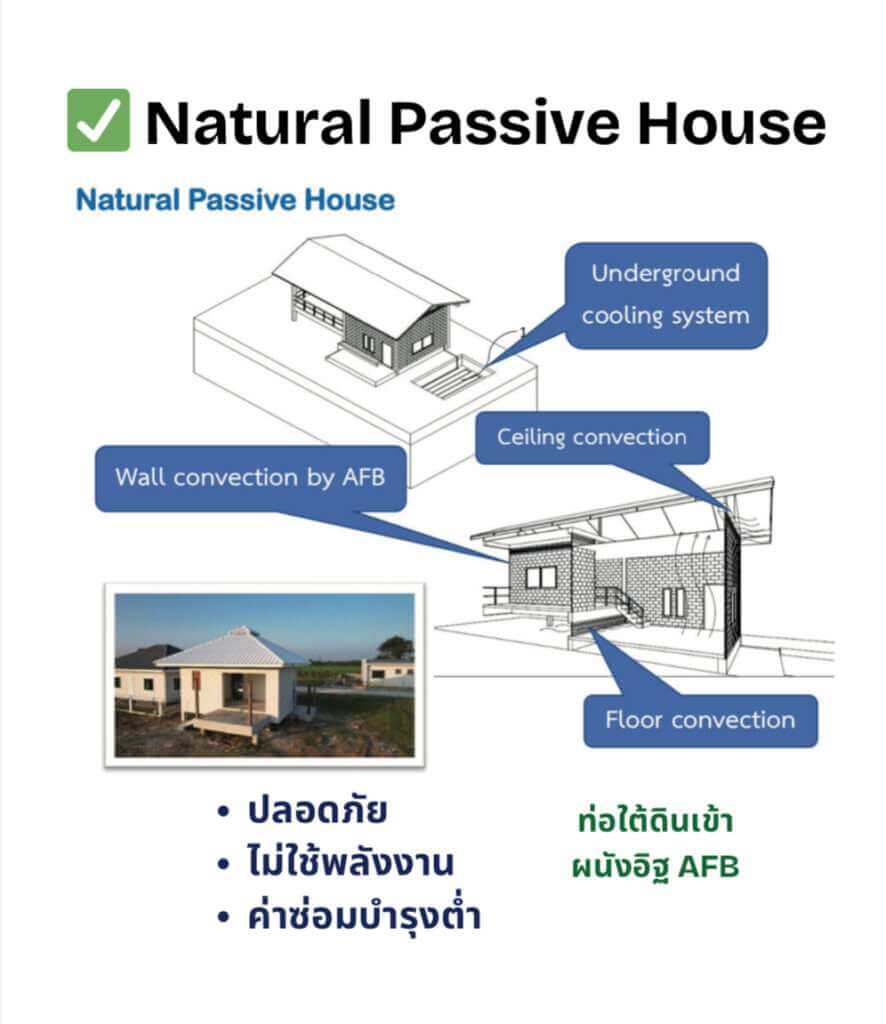 ✅ Natural Passive House

Natural Passive House

Underground cooling system

Ceiling convection

Wall convection by AFB

Floor convection

• ปลอดภัย
• ไม่ใช้พลังงาน
• ค่าซ่อมบำรุงต่ำ

ท่อใต้ดินเข้า
ผนังอิฐ AFB